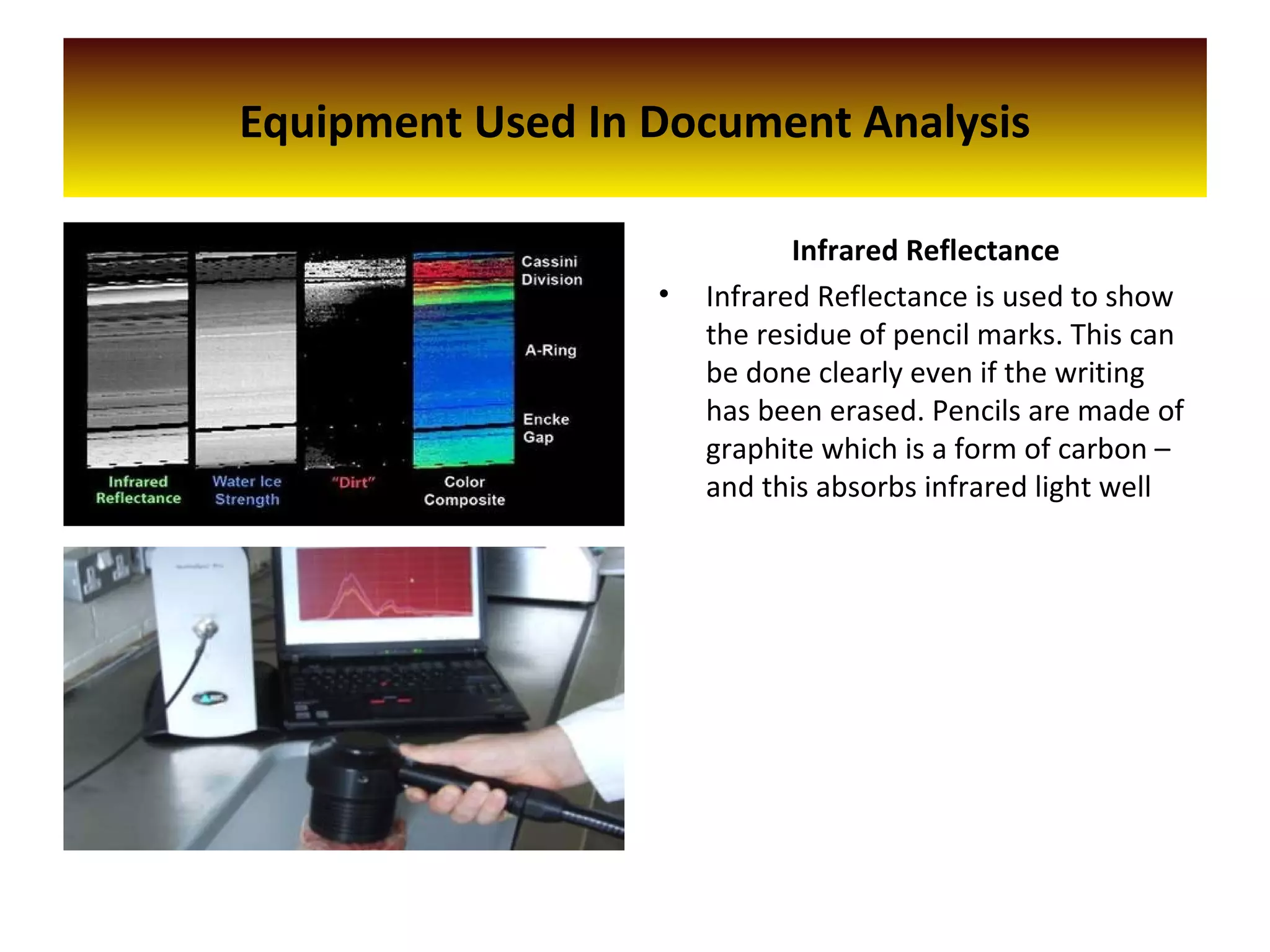 Equipment Used In Document Analysis

Cassini Division

A-Ring

Encke Gap

Infrared Reflectance

Water Ice Strength

"Dirt"

Color Composite

Infrared Reflectance

• Infrared Reflectance is used to show the residue of pencil marks. This can be done clearly even if the writing has been erased. Pencils are made of graphite which is a form of carbon – and this absorbs infrared light well